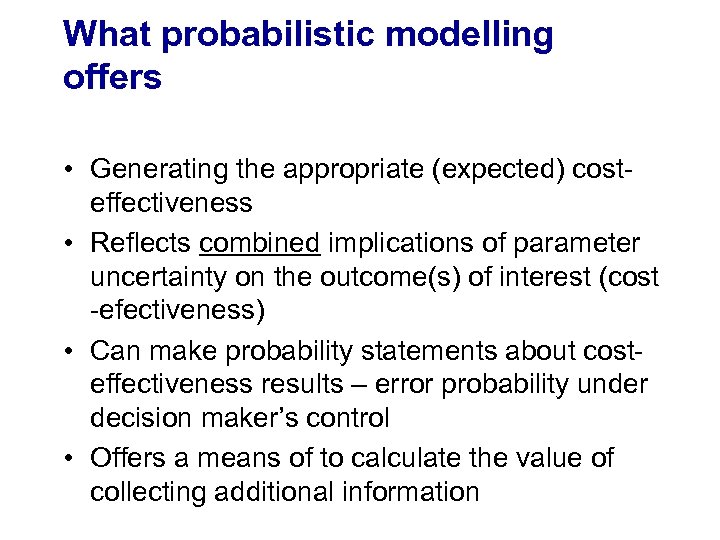 What probabilistic modelling offers

• Generating the appropriate (expected) cost-effectiveness
• Reflects combined implications of parameter uncertainty on the outcome(s) of interest (cost -efectiveness)
• Can make probability statements about cost-effectiveness results – error probability under decision maker's control
• Offers a means of to calculate the value of collecting additional information